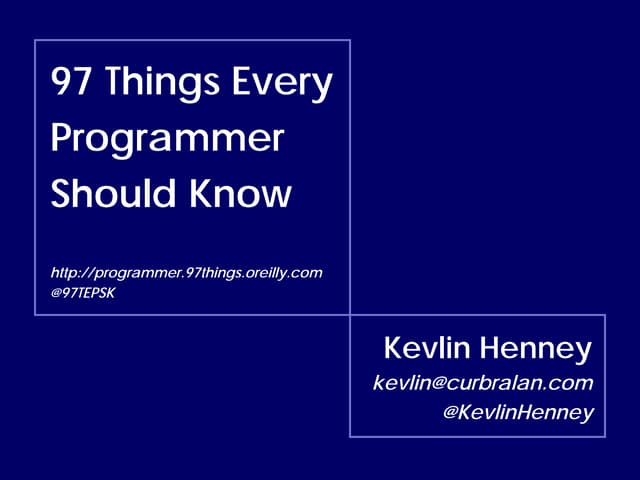 97 Things Every Programmer Should Know

http://programmer.97things.oreilly.com
@97TEPSK

Kevlin Henney
kevlin@curbralan.com
@KevlinHenney